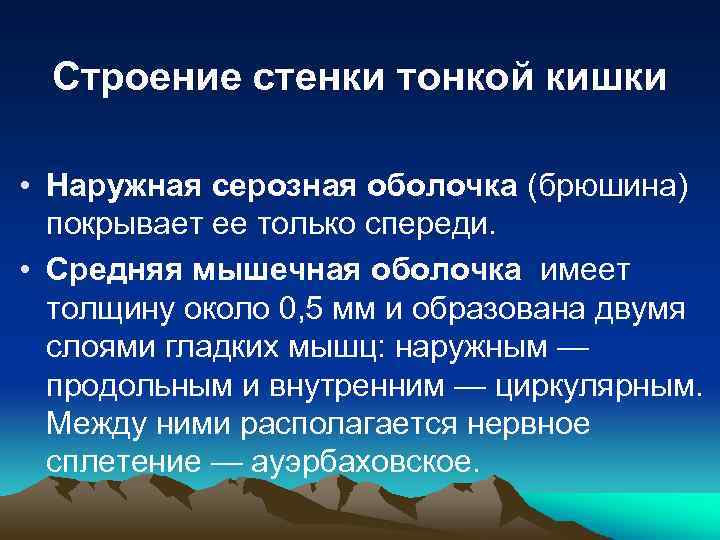 Строение стенки тонкой кишки

• Наружная серозная оболочка (брюшина) покрывает ее только спереди.

• Средняя мышечная оболочка имеет толщину около 0,5 мм и образована двумя слоями гладких мышц: наружным — продольным и внутренним — циркулярным. Между ними располагается нервное сплетение — ауэрбаховское.